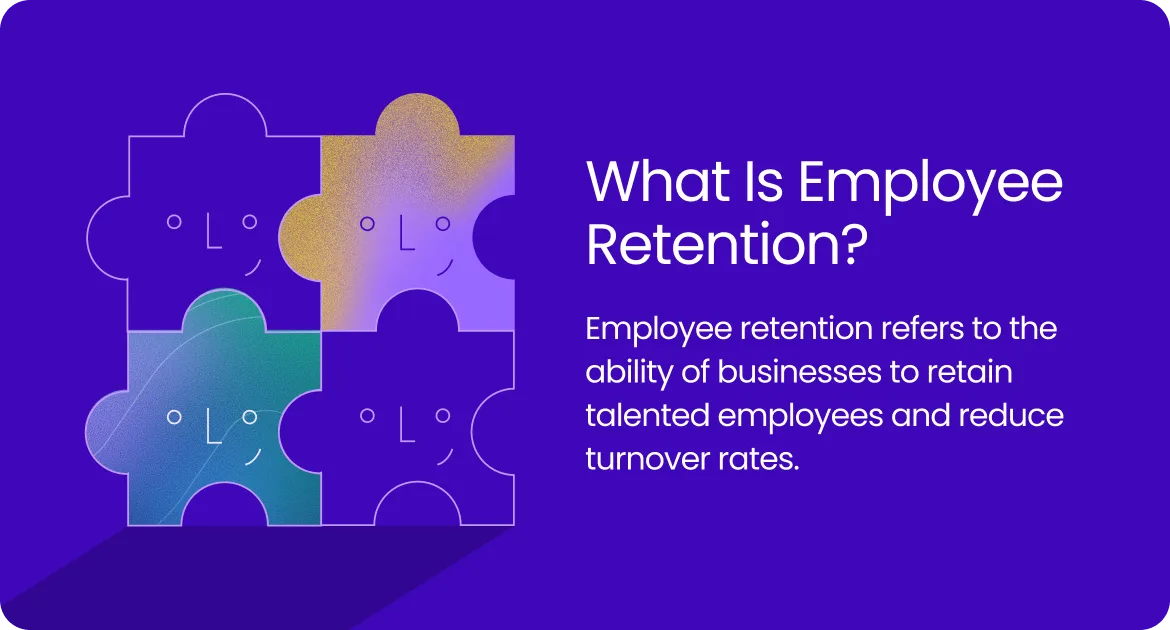 What Is Employee Retention?

Employee retention refers to the ability of businesses to retain talented employees and reduce turnover rates.